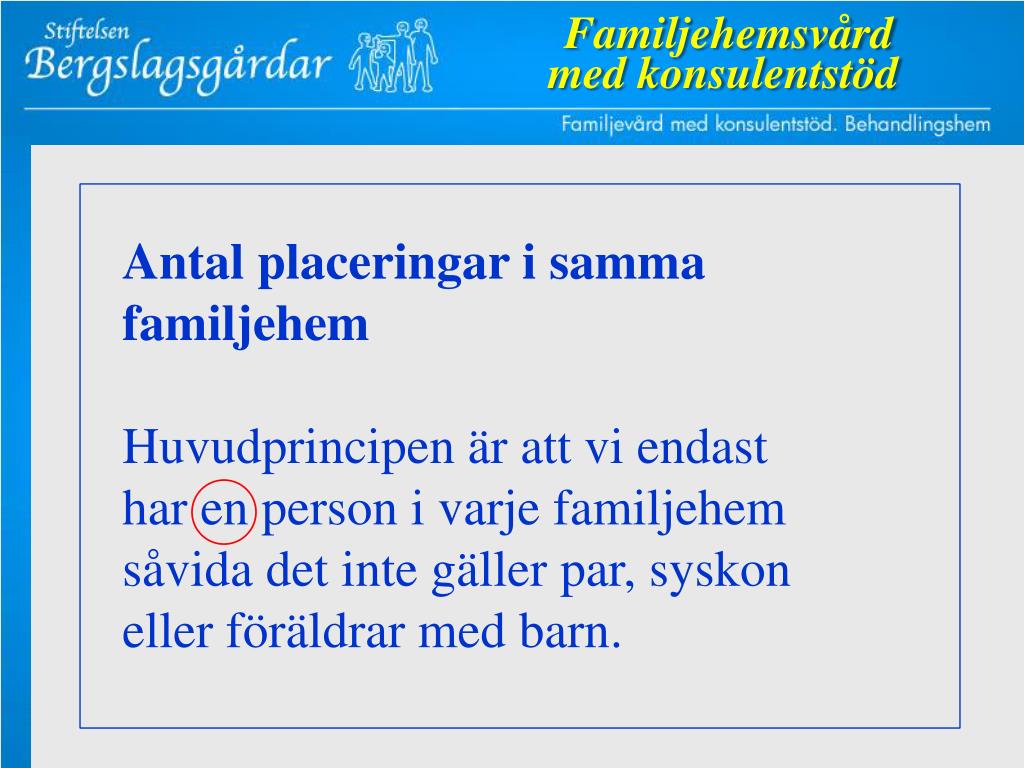 Stiftelsen
Bergslagsgårdar

Familjehemsvård
med konsulentstöd

Familjevård med konsulentstöd. Behandlingshem

Antal placeringar i samma familjehem

Huvudprincipen är att vi endast har en person i varje familjehem såvida det inte gäller par, syskon eller föräldrar med barn.